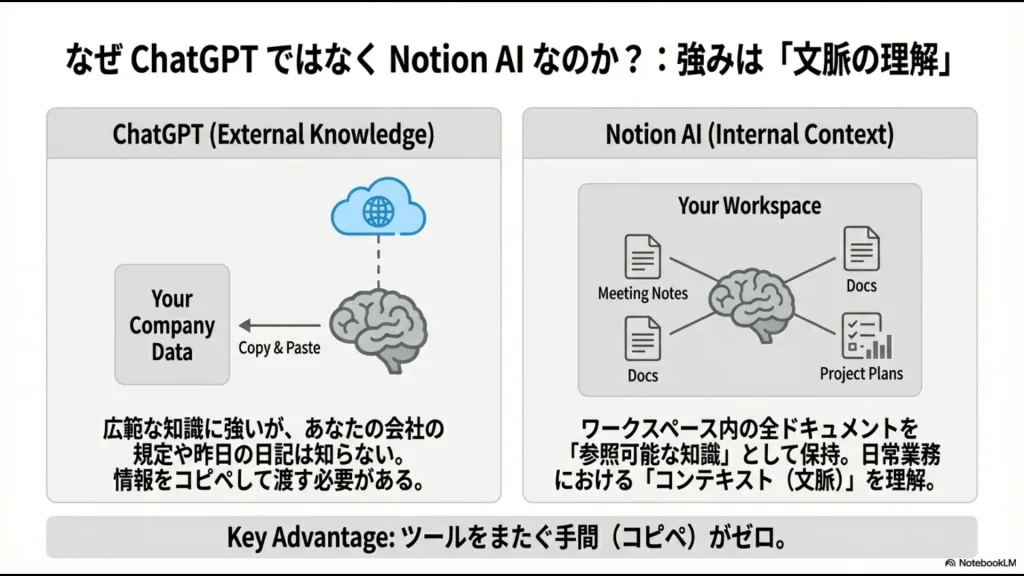 なぜ ChatGPT ではなく Notion AI なのか？：強みは「文脈の理解」

ChatGPT (External Knowledge)

Your Company Data

Copy & Paste

広範な知識に強いが、あなたの会社の規定や昨日の日記は知らない。情報をコピペして渡す必要がある。

Notion AI (Internal Context)

Your Workspace

Meeting Notes

Docs

Docs

Project Plans

ワークスペース内の全ドキュメントを「参照可能な知識」として保持。日常業務における「コンテキスト（文脈）」を理解。

Key Advantage: ツールをまたぐ手間（コピペ）がゼロ。

NotebookLM